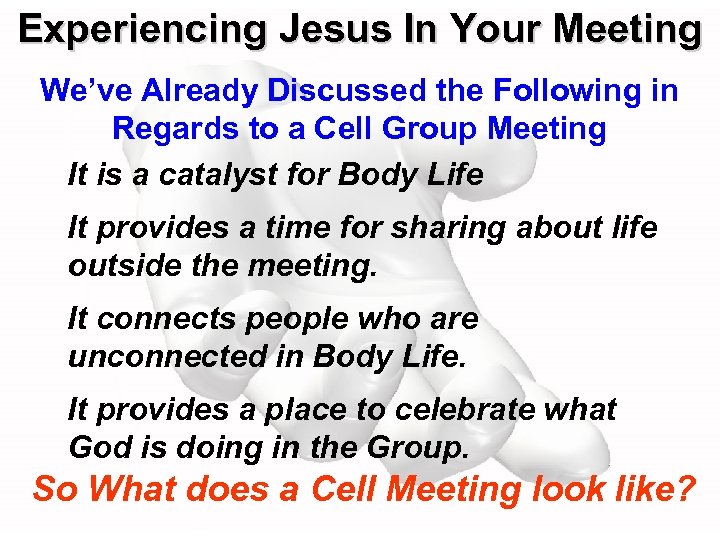 Experiencing Jesus In Your Meeting

We've Already Discussed the Following in Regards to a Cell Group Meeting

It is a catalyst for Body Life

It provides a time for sharing about life outside the meeting.

It connects people who are unconnected in Body Life.

It provides a place to celebrate what God is doing in the Group.

So What does a Cell Meeting look like?